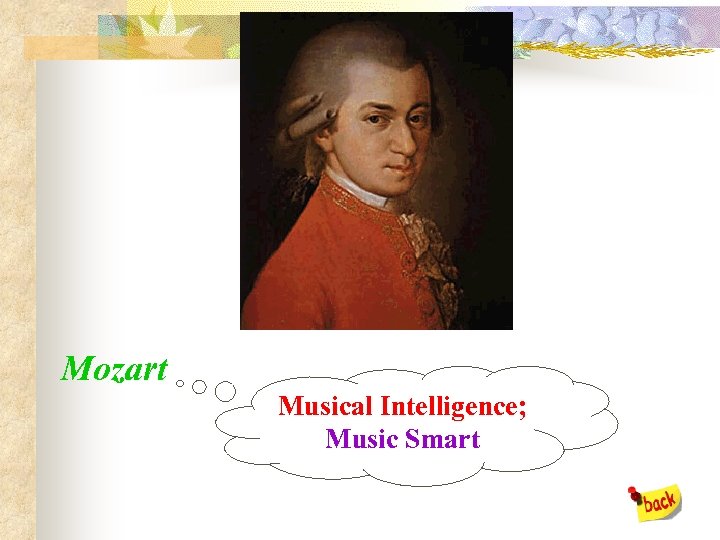 Mozart

Musical Intelligence;
Music Smart

back